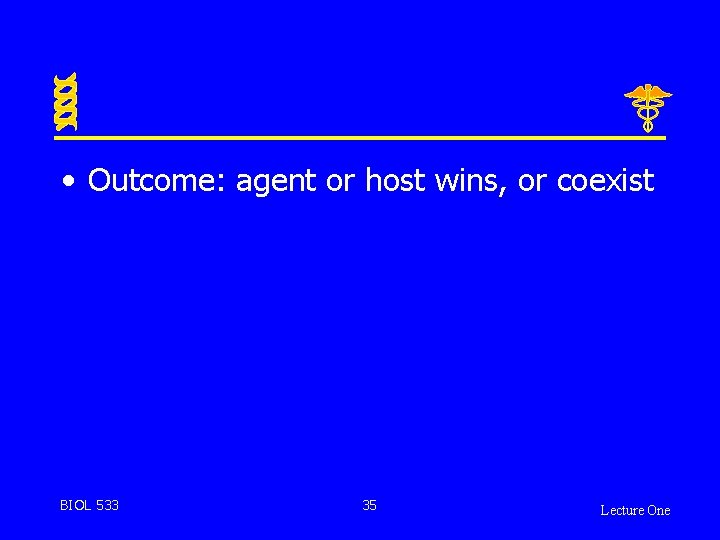 • Outcome: agent or host wins, or coexist

BIOL 533

35

Lecture One